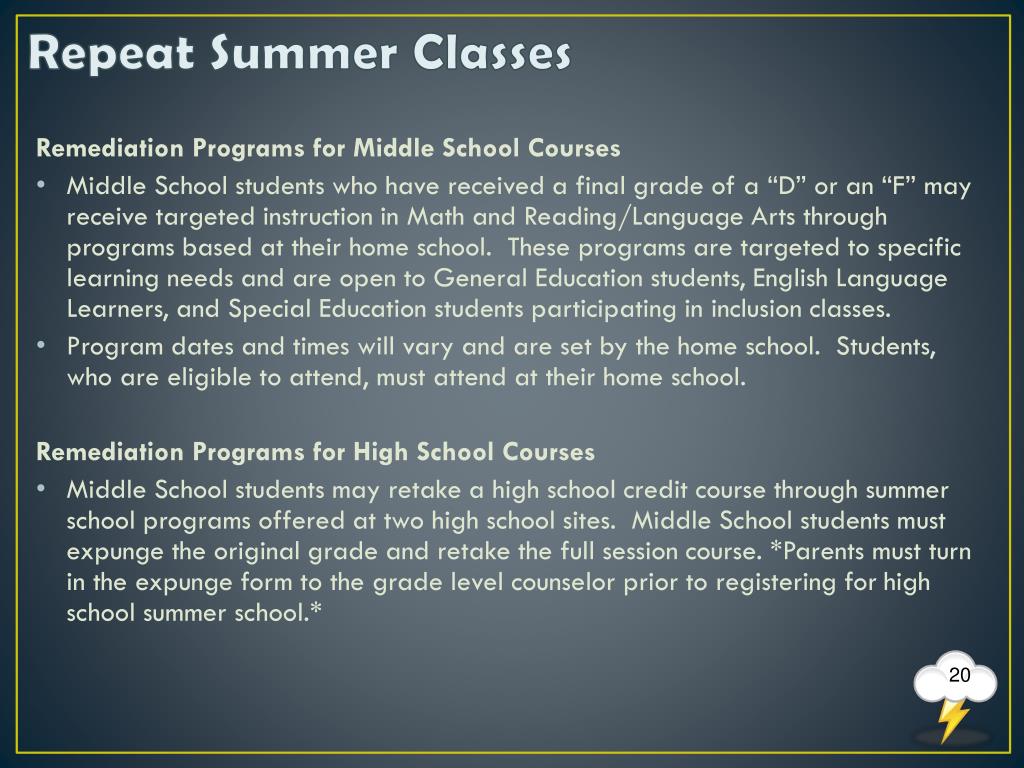 Repeat Summer Classes

Remediation Programs for Middle School Courses

• Middle School students who have received a final grade of a “D” or an “F” may receive targeted instruction in Math and Reading/Language Arts through programs based at their home school. These programs are targeted to specific learning needs and are open to General Education students, English Language Learners, and Special Education students participating in inclusion classes.
• Program dates and times will vary and are set by the home school. Students, who are eligible to attend, must attend at their home school.

Remediation Programs for High School Courses

• Middle School students may retake a high school credit course through summer school programs offered at two high school sites. Middle School students must expunge the original grade and retake the full session course. *Parents must turn in the expunge form to the grade level counselor prior to registering for high school summer school.*

20